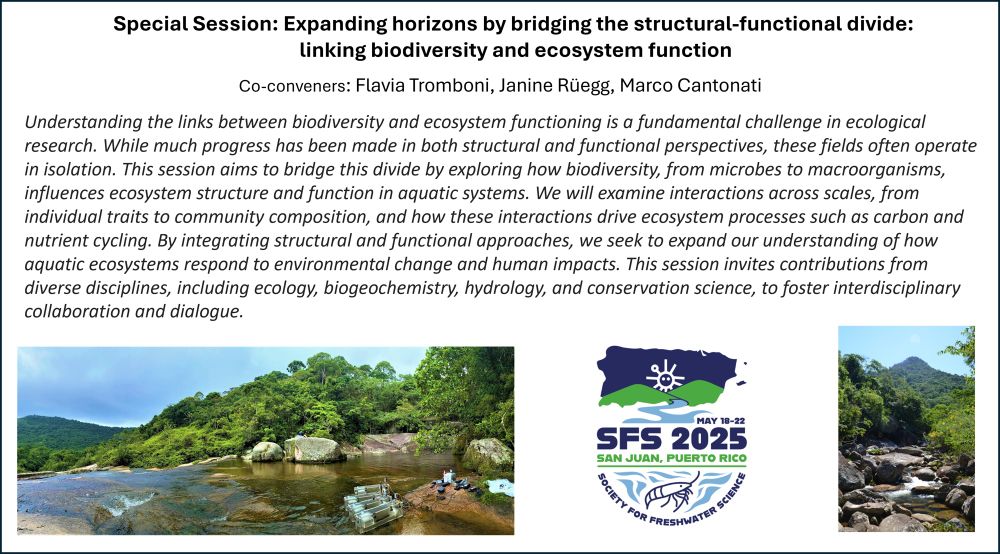 Special Session: Expanding horizons by bridging the structural-functional divide: linking biodiversity and ecosystem function

Co-conveners: Flavia Tromboni, Janine Rüegg, Marco Cantonati

Understanding the links between biodiversity and ecosystem functioning is a fundamental challenge in ecological research. While much progress has been made in both structural and functional perspectives, these fields often operate in isolation. This session aims to bridge this divide by exploring how biodiversity, from microbes to macroorganisms, influences ecosystem structure and function in aquatic systems. We will examine interactions across scales, from individual traits to community composition, and how these interactions drive ecosystem processes such as carbon and nutrient cycling. By integrating structural and functional approaches, we seek to expand our understanding of how aquatic ecosystems respond to environmental change and human impacts. This session invites contributions from diverse disciplines, including ecology, biogeochemistry, hydrology, and conservation science, to foster interdisciplinary collaboration and dialogue.

MAY 18-22
SFS 2025
SAN JUAN, PUERTO RICO
SOCIETY FOR FRESHWATER SCIENCE